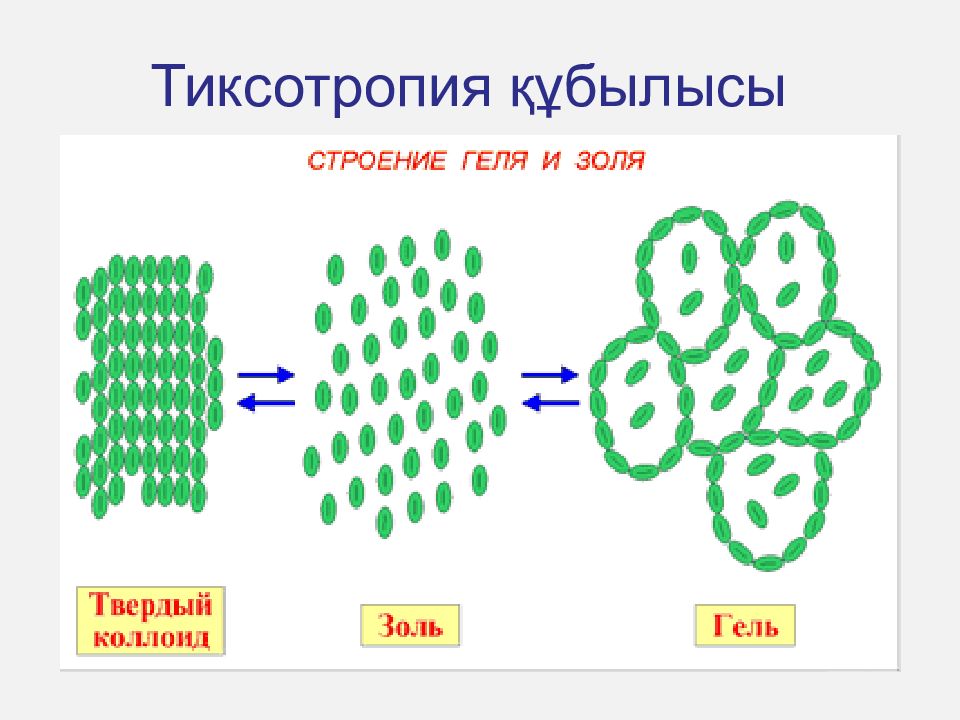 Тиксотропия құбылысы

СТРОЕНИЕ ГЕЛЯ И ЗОЛЯ

Твердый коллоид

Золь

Гель